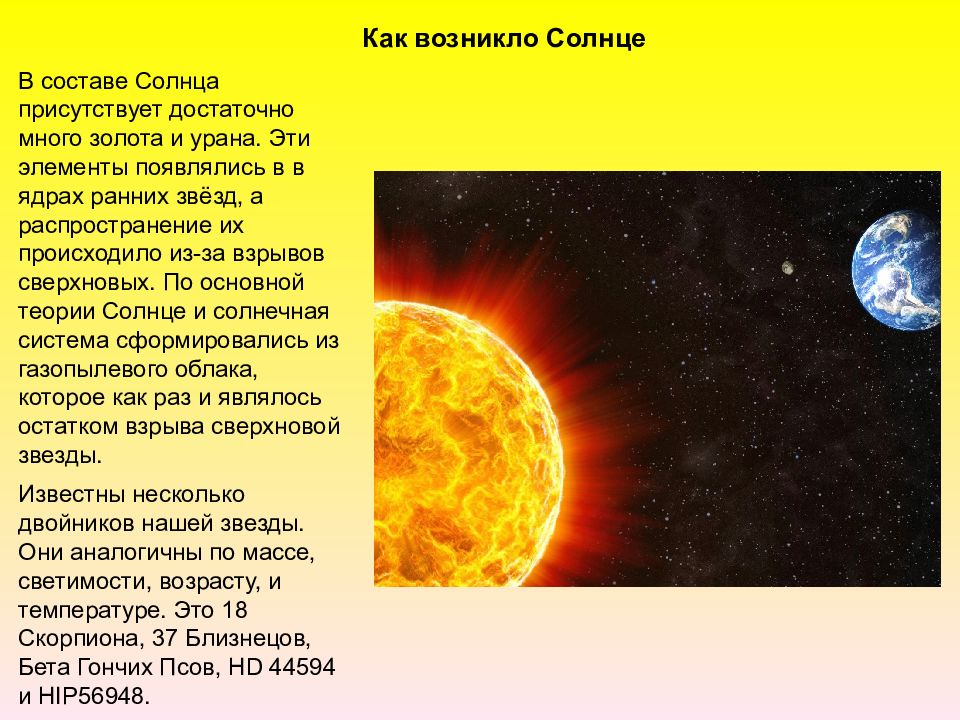 Как возникло Солнце

В составе Солнца присутствует достаточно много золота и урана. Эти элементы появлялись в в ядрах ранних звёзд, а распространение их происходило из-за взрывов сверхновых. По основной теории Солнце и солнечная система сформировались из газопылевого облака, которое как раз и являлось остатком взрыва сверхновой звезды.

Известны несколько двойников нашей звезды. Они аналогичны по массе, светимости, возрасту, и температуре. Это 18 Скорпиона, 37 Близнецов, Бета Гончих Псов, HD 44594 и HIP56948.